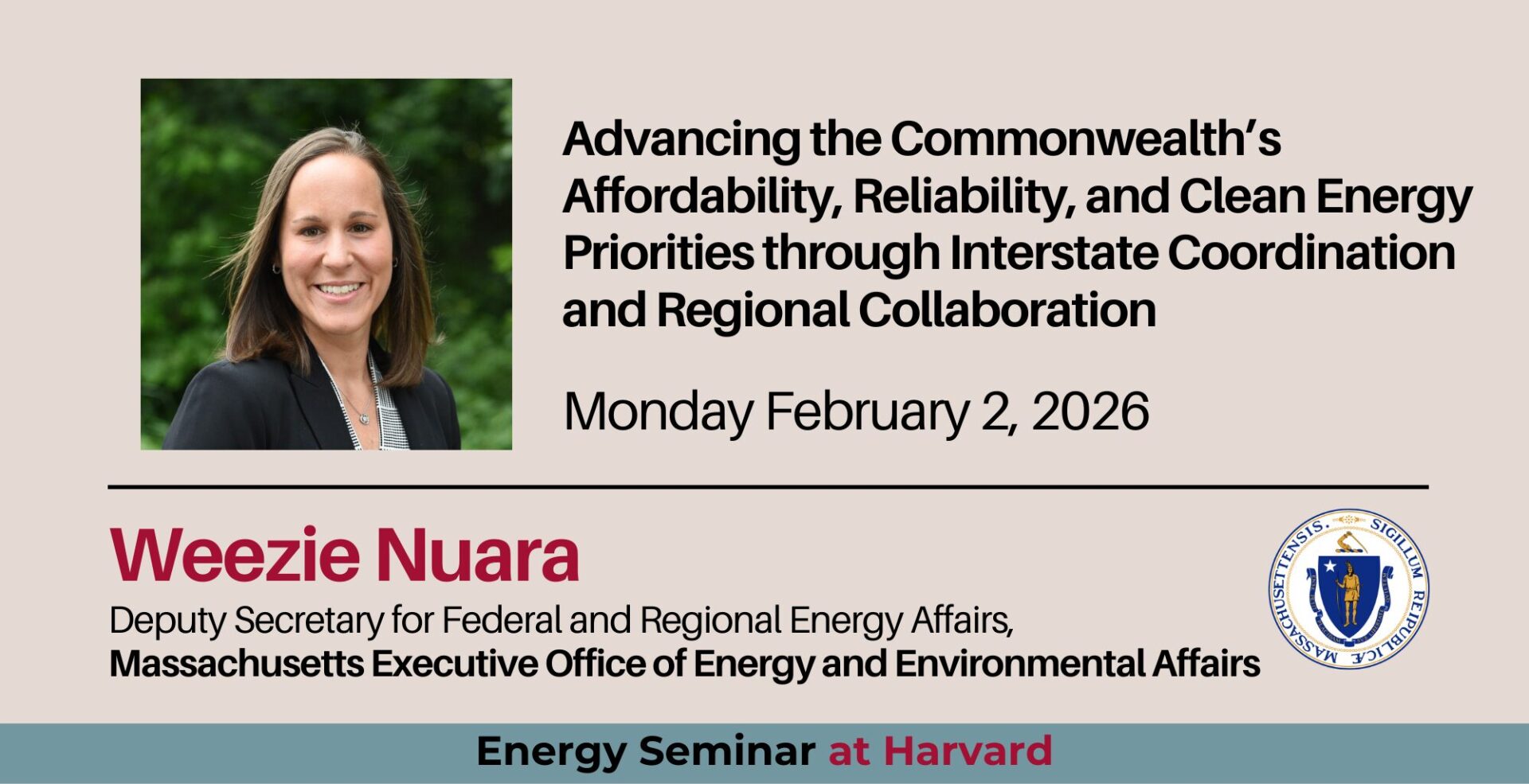 Advancing the Commonwealth's Affordability, Reliability, and Clean Energy Priorities through Interstate Coordination and Regional Collaboration

Monday February 2, 2026

Weezie Nuara

Deputy Secretary for Federal and Regional Energy Affairs, Massachusetts Executive Office of Energy and Environmental Affairs

SIGILLUM REIPUBLICÆ MASSACHUSETTENSIS.

Energy Seminar at Harvard